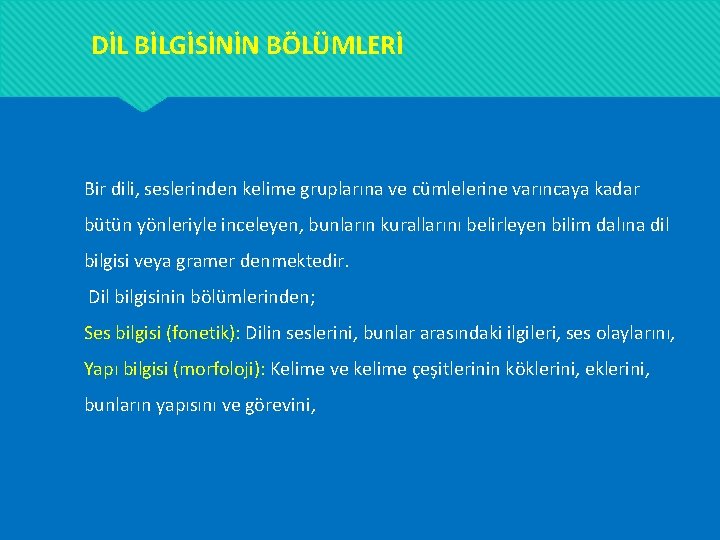 DİL BİLGİSİNİN BÖLÜMLERİ

Bir dili, seslerinden kelime gruplarına ve cümlelerine varıncaya kadar bütün yönleriyle inceleyen, bunların kurallarını belirleyen bilim dalına dil bilgisi veya gramer denmektedir.

Dil bilgisinin bölümlerinden;

Ses bilgisi (fonetik): Dilin seslerini, bunlar arasındaki ilgileri, ses olaylarını,

Yapı bilgisi (morfoloji): Kelime ve kelime çeşitlerinin köklerini, eklerini, bunların yapısını ve görevini,